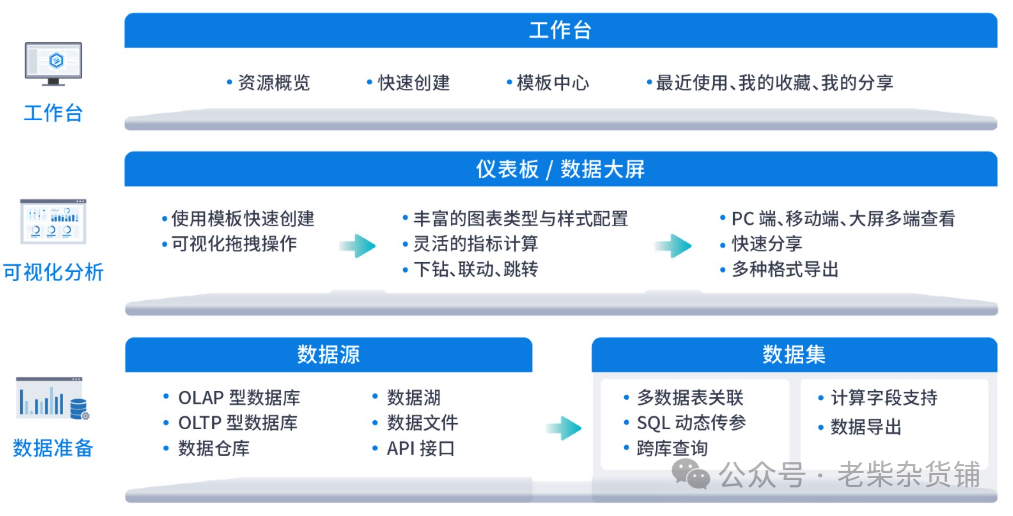 工作台

工作台

• 资源概览 • 快速创建 • 模板中心 • 最近使用、我的收藏、我的分享

可视化分析

仪表板 / 数据大屏

• 使用模板快速创建
• 可视化拖拽操作

• 丰富的图表类型与样式配置
• 灵活的指标计算
• 下钻、联动、跳转

• PC 端、移动端、大屏多端查看
• 快速分享
• 多种格式导出

数据准备

数据源

• OLAP 型数据库
• OLTP 型数据库
• 数据仓库

• 数据湖
• 数据文件
• API 接口

数据集

• 多数据表关联
• SQL 动态传参
• 跨库查询

• 计算字段支持
• 数据导出

公众号 · 老柴杂货铺